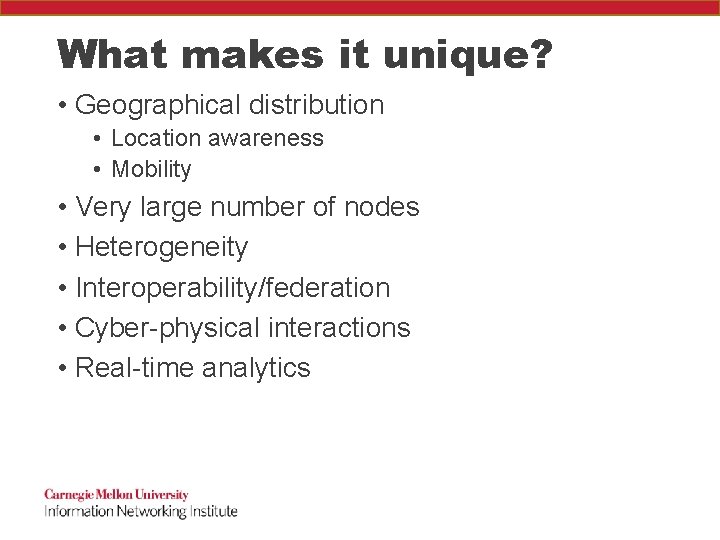 What makes it unique?

• Geographical distribution
  • Location awareness
  • Mobility
• Very large number of nodes
• Heterogeneity
• Interoperability/federation
• Cyber-physical interactions
• Real-time analytics

Carnegie Mellon University
Information Networking Institute